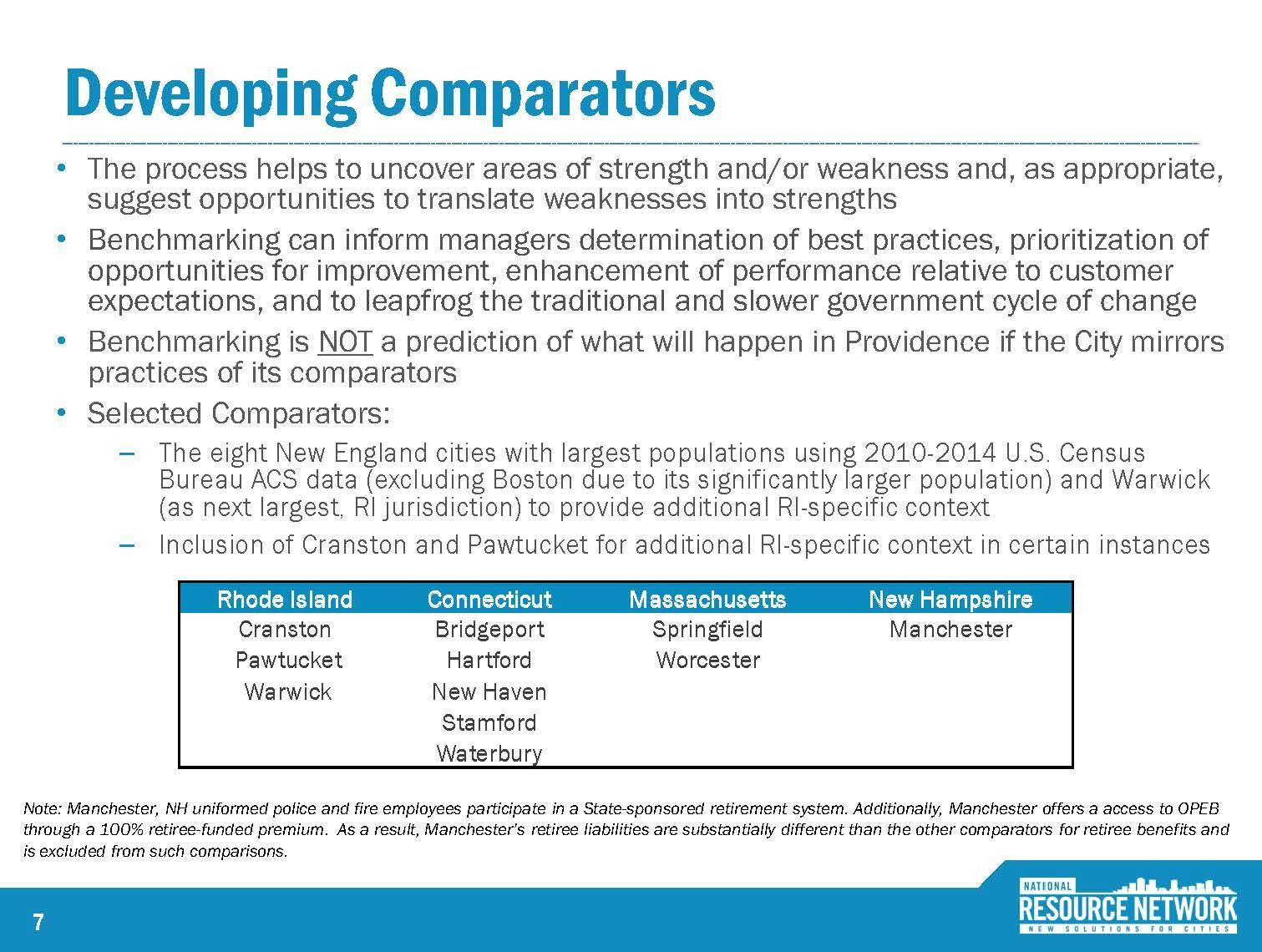 Developing Comparators

• The process helps to uncover areas of strength and/or weakness and, as appropriate, suggest opportunities to translate weaknesses into strengths

• Benchmarking can inform managers determination of best practices, prioritization of opportunities for improvement, enhancement of performance relative to customer expectations, and to leapfrog the traditional and slower government cycle of change

• Benchmarking is NOT a prediction of what will happen in Providence if the City mirrors practices of its comparators

• Selected Comparators:

– The eight New England cities with largest populations using 2010-2014 U.S. Census Bureau ACS data (excluding Boston due to its significantly larger population) and Warwick (as next largest, RI jurisdiction) to provide additional RI-specific context

– Inclusion of Cranston and Pawtucket for additional RI-specific context in certain instances

| Rhode Island | Connecticut | Massachusetts | New Hampshire |
|---|---|---|---|
| Cranston | Bridgeport | Springfield | Manchester |
| Pawtucket | Hartford | Worcester | |
| Warwick | New Haven | | |
| | Stamford | | |
| | Waterbury | | |

Note: Manchester, NH uniformed police and fire employees participate in a State-sponsored retirement system. Additionally, Manchester offers a access to OPEB through a 100% retiree-funded premium. As a result, Manchester's retiree liabilities are substantially different than the other comparators for retiree benefits and is excluded from such comparisons.

7

NATIONAL RESOURCE NETWORK NEW SOLUTIONS FOR CITIES